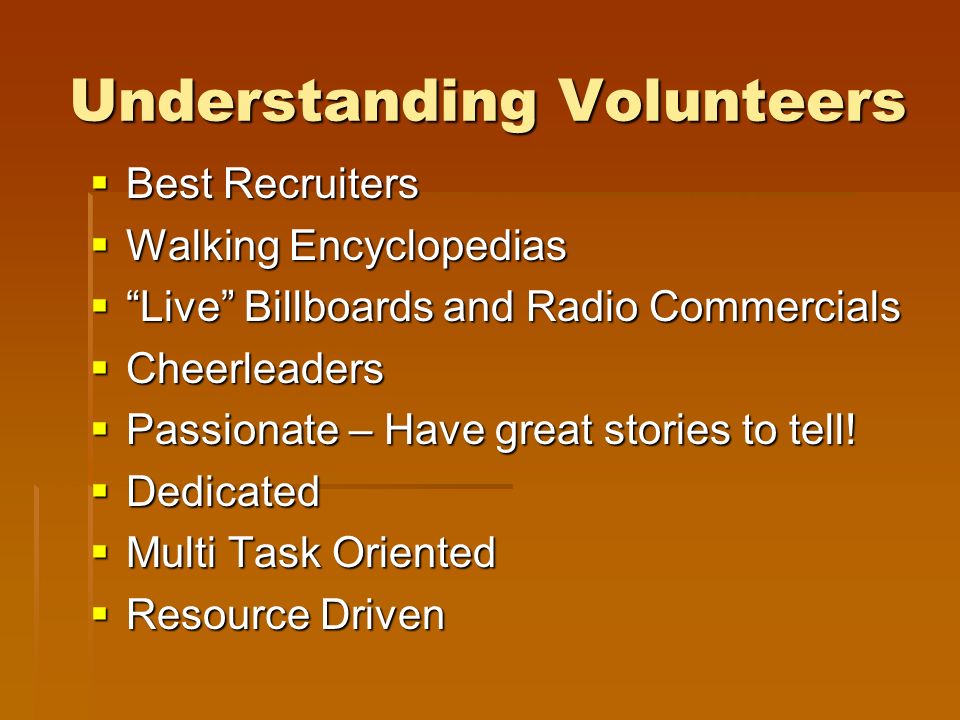 Understanding Volunteers

- Best Recruiters
- Walking Encyclopedias
- “Live” Billboards and Radio Commercials
- Cheerleaders
- Passionate – Have great stories to tell!
- Dedicated
- Multi Task Oriented
- Resource Driven